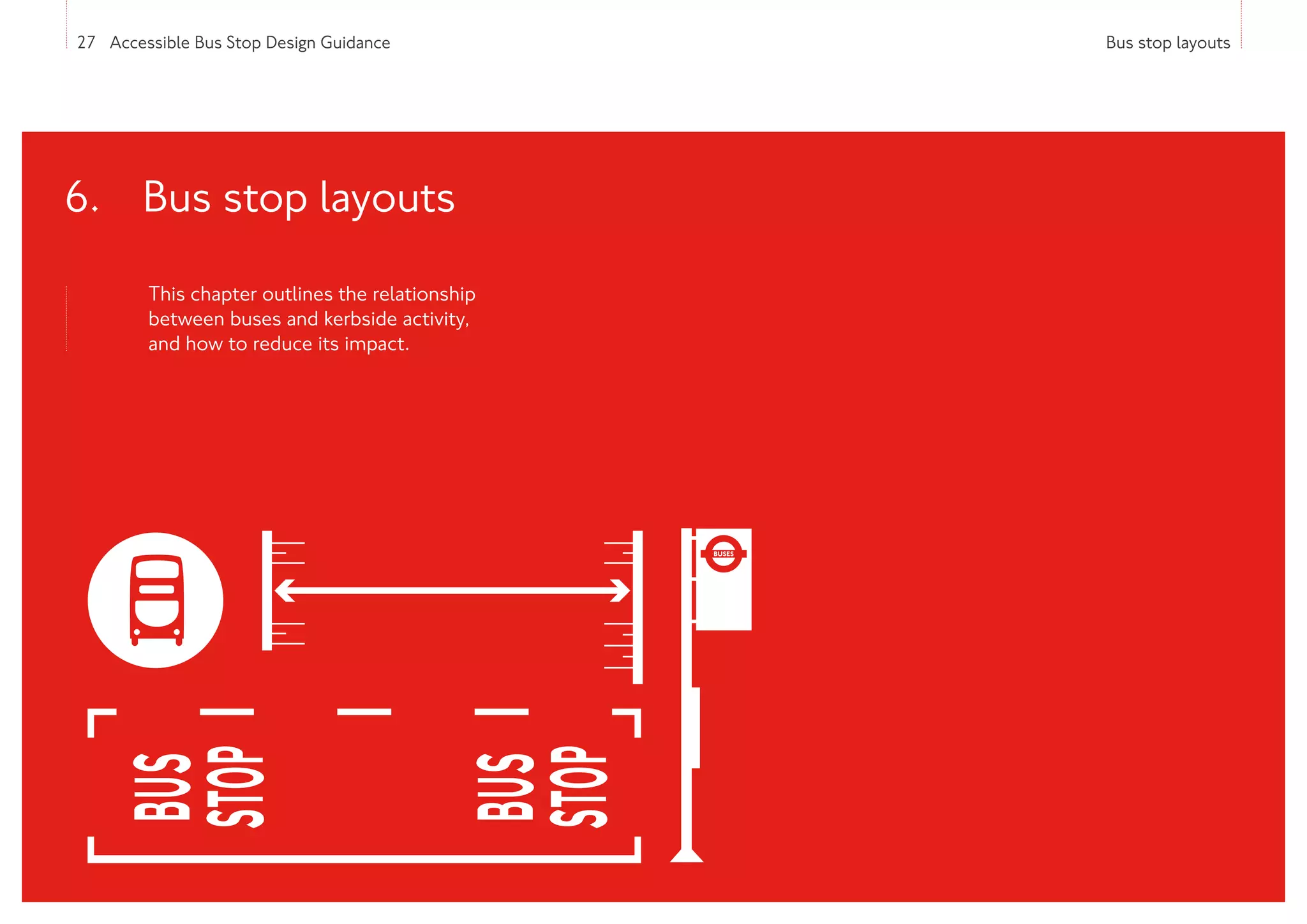 27 Accessible Bus Stop Design Guidance

Bus stop layouts

6. Bus stop layouts

This chapter outlines the relationship between buses and kerbside activity, and how to reduce its impact.

BUSES

BUS STOP

BUS STOP